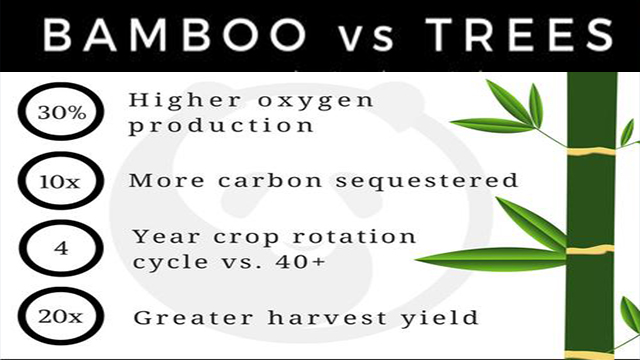 BAMBOO vs TREES

30% Higher oxygen production

10x More carbon sequestered

4 Year crop rotation cycle vs. 40+

20x Greater harvest yield